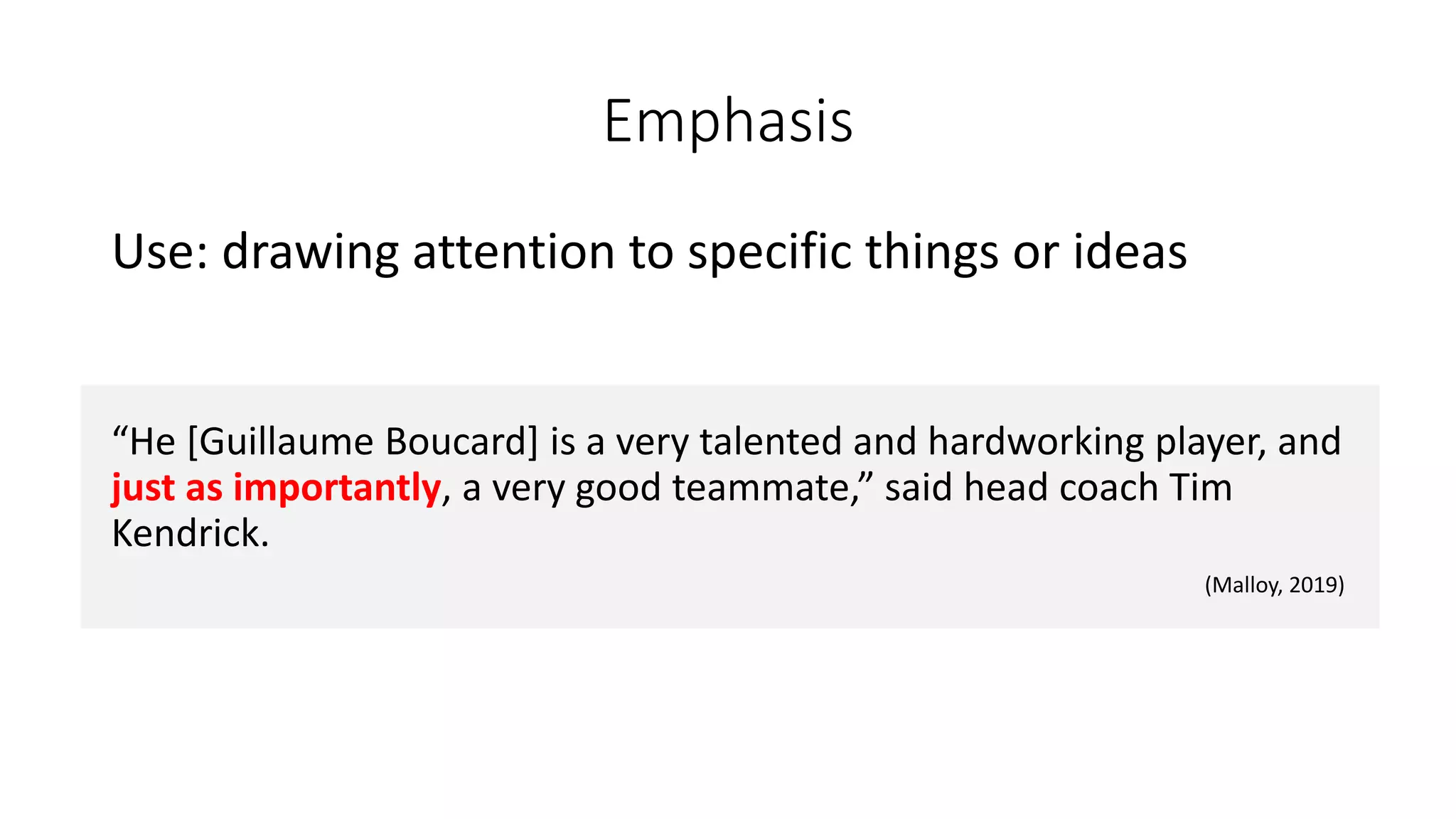 Emphasis

Use: drawing attention to specific things or ideas

“He [Guillaume Boucard] is a very talented and hardworking player, and just as importantly, a very good teammate,” said head coach Tim Kendrick.

(Malloy, 2019)